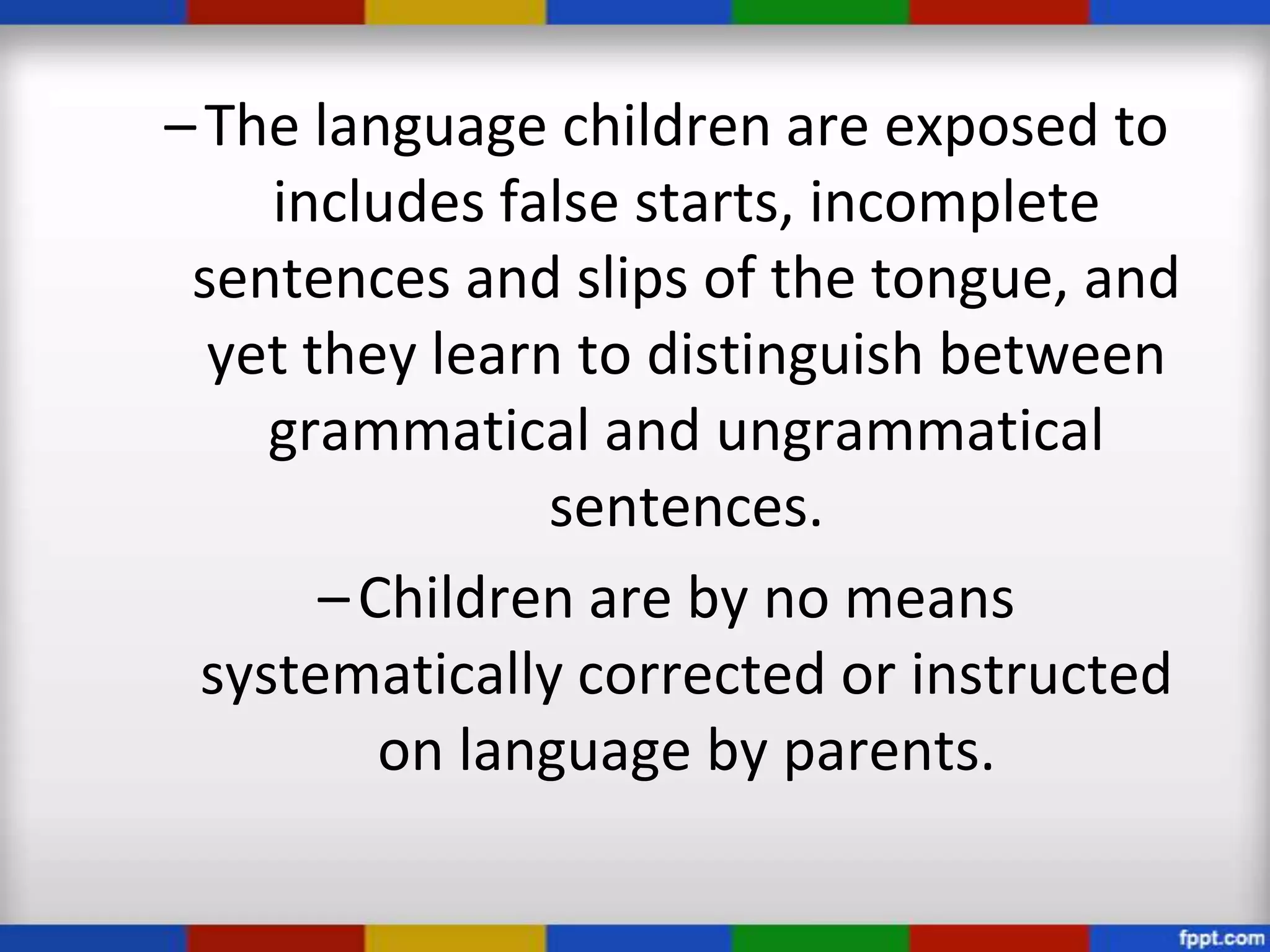 – The language children are exposed to includes false starts, incomplete sentences and slips of the tongue, and yet they learn to distinguish between grammatical and ungrammatical sentences.

– Children are by no means systematically corrected or instructed on language by parents.

fppt.com